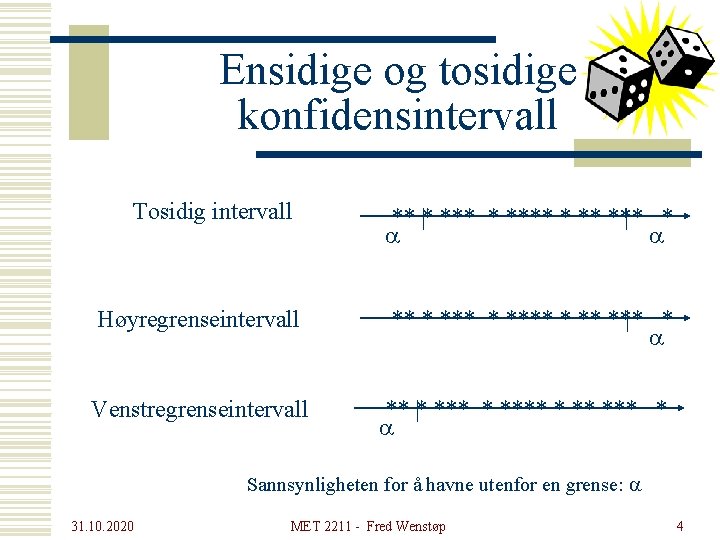 Ensidige og tosidige konfidensintervall

Tosidig intervall

** * *** * **** * ** *** *

$\alpha$ $\alpha$

Høyregrenseintervall

** * *** * **** * ** *** *

$\alpha$

Venstregrenseintervall

** * *** * **** * ** *** *

$\alpha$

Sannsynligheten for å havne utenfor en grense: $\alpha$

31.10.2020

MET 2211 - Fred Wenstøp

4